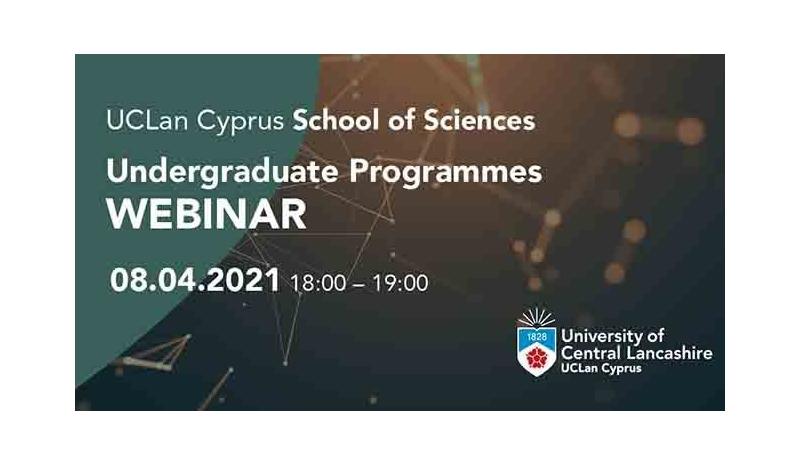 UCLan Cyprus School of Sciences

Undergraduate Programmes
WEBINAR

08.04.2021 18:00 – 19:00

1828

University of Central Lancashire
UCLan Cyprus